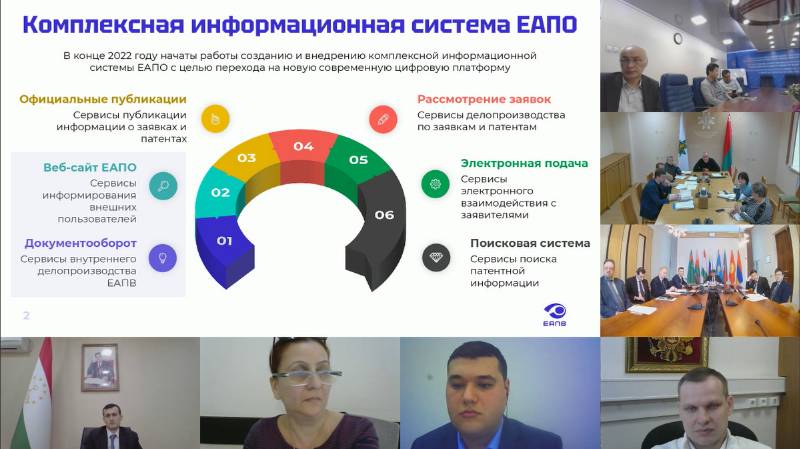 Комплексная информационная система ЕАПО

В конце 2022 году начаты работы созданию и внедрению комплексной информационной системы ЕАПО с целью перехода на новую современную цифровую платформу

Официальные публикации
Сервисы публикации информации о заявках и патентах

Веб-сайт ЕАПО
Сервисы информирования внешних пользователей

Документооборот
Сервисы внутреннего делопроизводства ЕАПВ

01
02
03
04
05
06

Рассмотрение заявок
Сервисы делопроизводства по заявкам и патентам

Электронная подача
Сервисы электронного взаимодействия с заявителями

Поисковая система
Сервисы поиска патентной информации

2

ЕАПВ